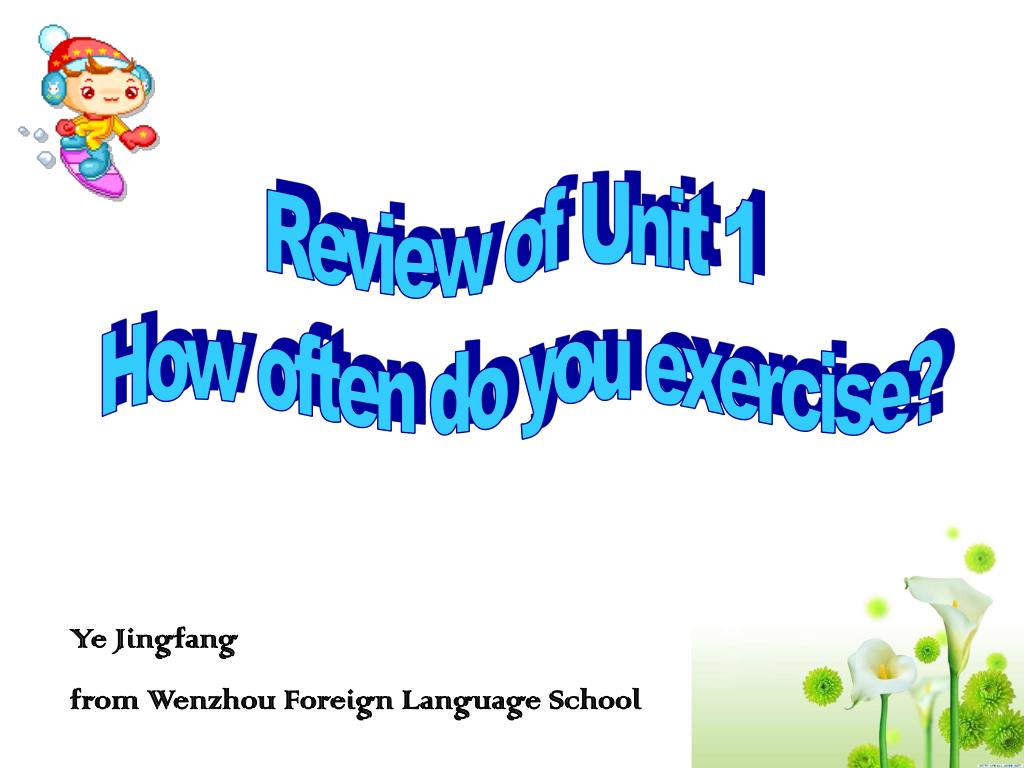 Review of Unit 1
How often do you exercise?

Ye Jingfang
from Wenzhou Foreign Language School